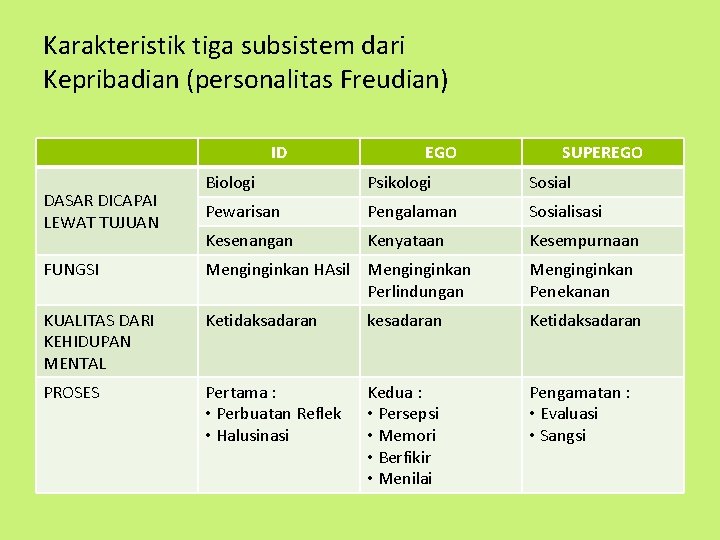 Karakteristik tiga subsistem dari Kepribadian (personalitas Freudian)

| | ID | EGO | SUPEREGO |
|---|---|---|---|
| DASAR DICAPAI LEWAT TUJUAN | Biologi | Psikologi | Sosial |
| | Pewarisan | Pengalaman | Sosialisasi |
| | Kesenangan | Kenyataan | Kesempurnaan |
| FUNGSI | Menginginkan HAsil | Menginginkan Perlindungan | Menginginkan Penekanan |
| KUALITAS DARI KEHIDUPAN MENTAL | Ketidaksadaran | kesadaran | Ketidaksadaran |
| PROSES | Pertama : • Perbuatan Reflek • Halusinasi | Kedua : • Persepsi • Memori • Berfikir • Menilai | Pengamatan : • Evaluasi • Sangsi |